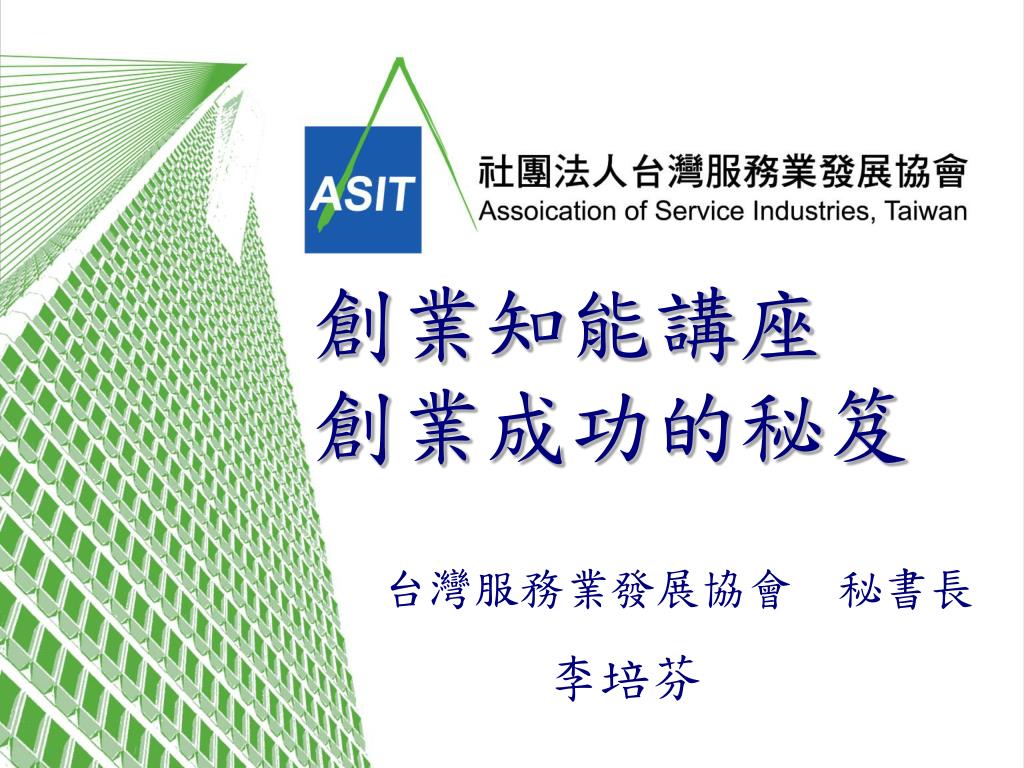 ASIT

社團法人台灣服務業發展協會
Assoication of Service Industries, Taiwan

創業知能講座
創業成功的秘笈

台灣服務業發展協會　秘書長

李培芬